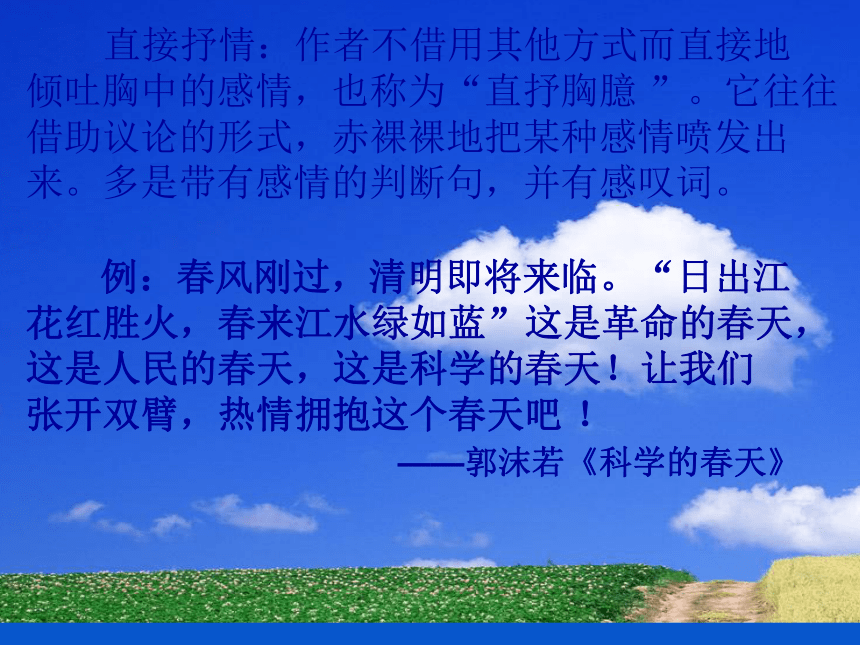 直接抒情：作者不借用其他方式而直接地倾吐胸中的感情，也称为“直抒胸臆 ”。它往往借助议论的形式，赤裸裸地把某种感情喷发出来。多是带有感情的判断句，并有感叹词。

例：春风刚过，清明即将来临。“日出江花红胜火，春来江水绿如蓝”这是革命的春天，这是人民的春天，这是科学的春天！让我们张开双臂，热情拥抱这个春天吧 ！

——郭沫若《科学的春天》